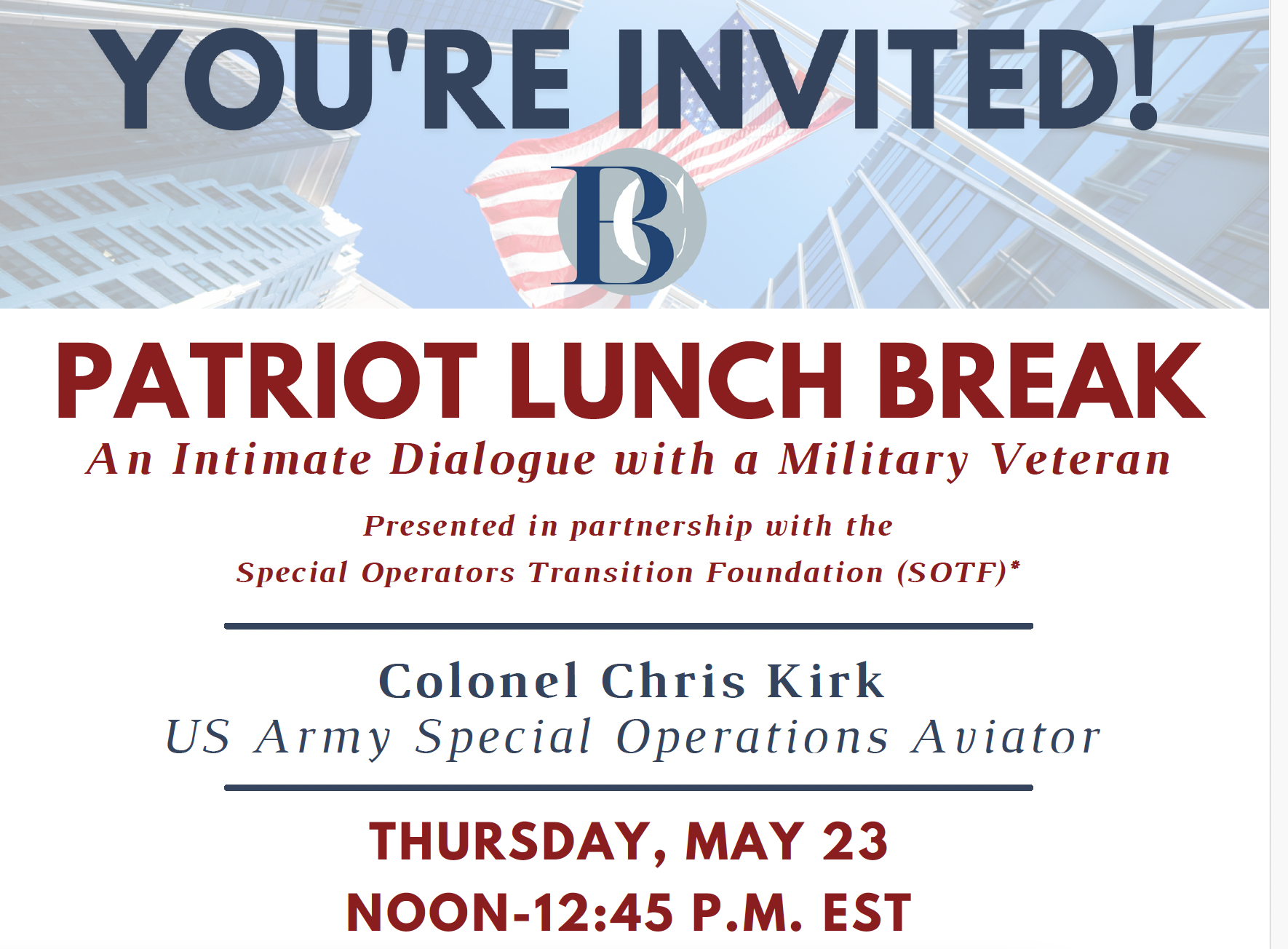 YOU'RE INVITED!

BC

PATRIOT LUNCH BREAK

An Intimate Dialogue with a Military Veteran

Presented in partnership with the Special Operators Transition Foundation (SOTF)*

Colonel Chris Kirk

US Army Special Operations Aviator

THURSDAY, MAY 23

NOON-12:45 P.M. EST